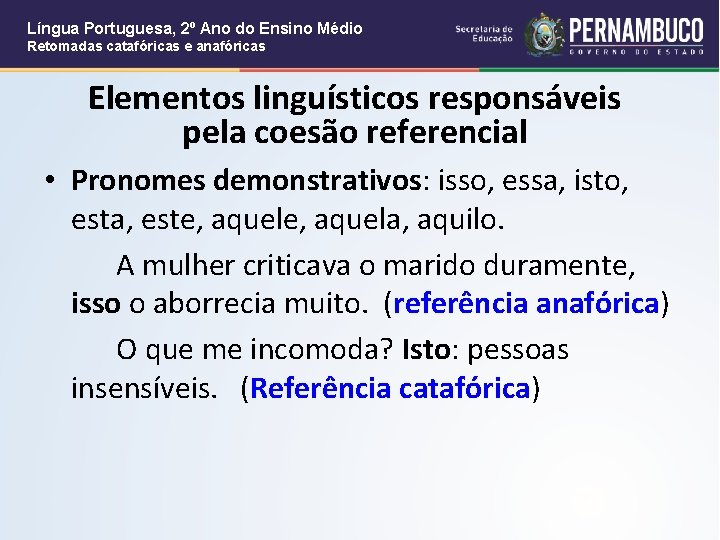 Língua Portuguesa, 2º Ano do Ensino Médio
Retomadas catafóricas e anafóricas

Secretaria de Educação

PERNAMBUCO
GOVERNO DO ESTADO

Elementos linguísticos responsáveis pela coesão referencial

• Pronomes demonstrativos: isso, essa, isto, esta, este, aquele, aquela, aquilo.

A mulher criticava o marido duramente, isso o aborrecia muito. (referência anafórica)

O que me incomoda? Isto: pessoas insensíveis. (Referência catafórica)